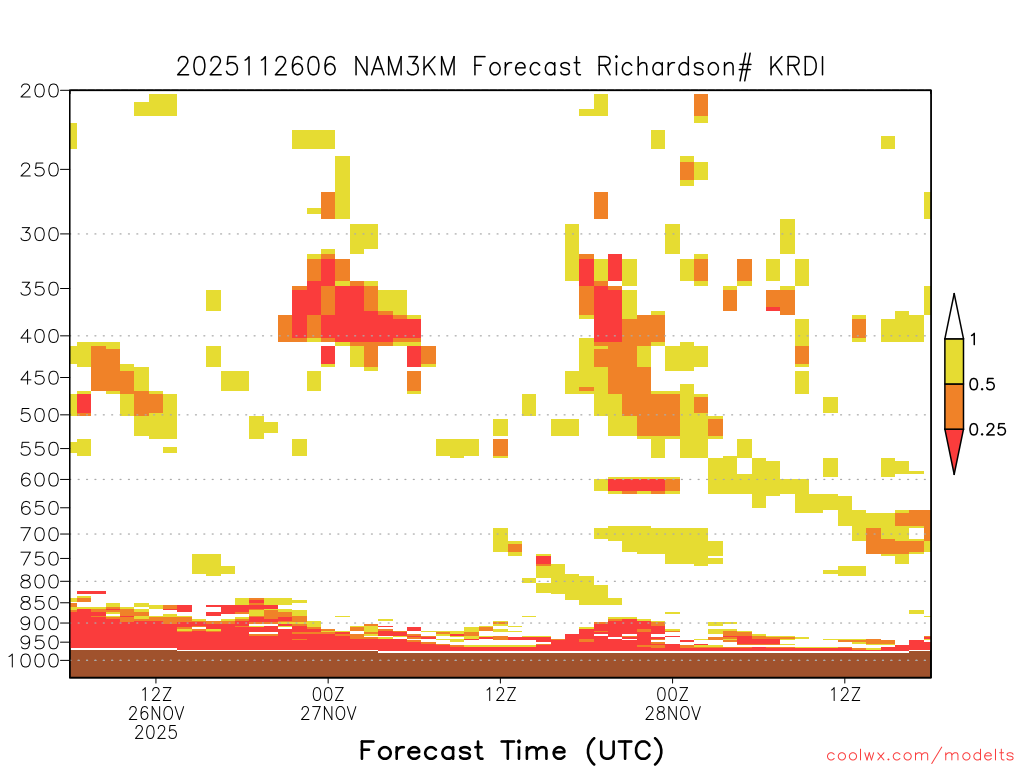 2025112606 NAM3KM Forecast Richardson# KRDI

200
250
300
350
400
450
500
550
600
650
700
750
800
850
900
950
1000

1
0.5
0.25

12Z
26NOV
2025

00Z
27NOV

12Z

00Z
28NOV

12Z

Forecast Time (UTC)

coolwx.com/modelts